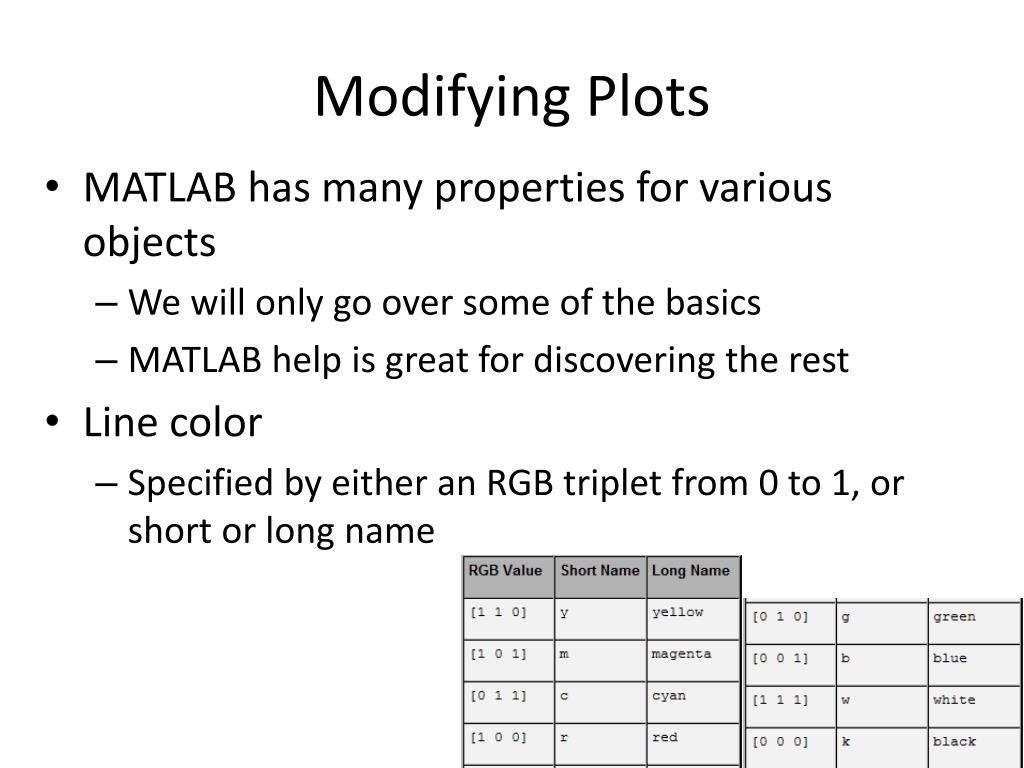 Modifying Plots

• MATLAB has many properties for various objects

– We will only go over some of the basics

– MATLAB help is great for discovering the rest

• Line color

– Specified by either an RGB triplet from 0 to 1, or short or long name

| RGB Value | Short Name | Long Name |
|---|---|---|
| [1 1 0] | y | yellow |
| [1 0 1] | m | magenta |
| [0 1 1] | c | cyan |
| [1 0 0] | r | red |

| | | |
|---|---|---|
| [0 1 0] | g | green |
| [0 0 1] | b | blue |
| [1 1 1] | w | white |
| [0 0 0] | k | black |